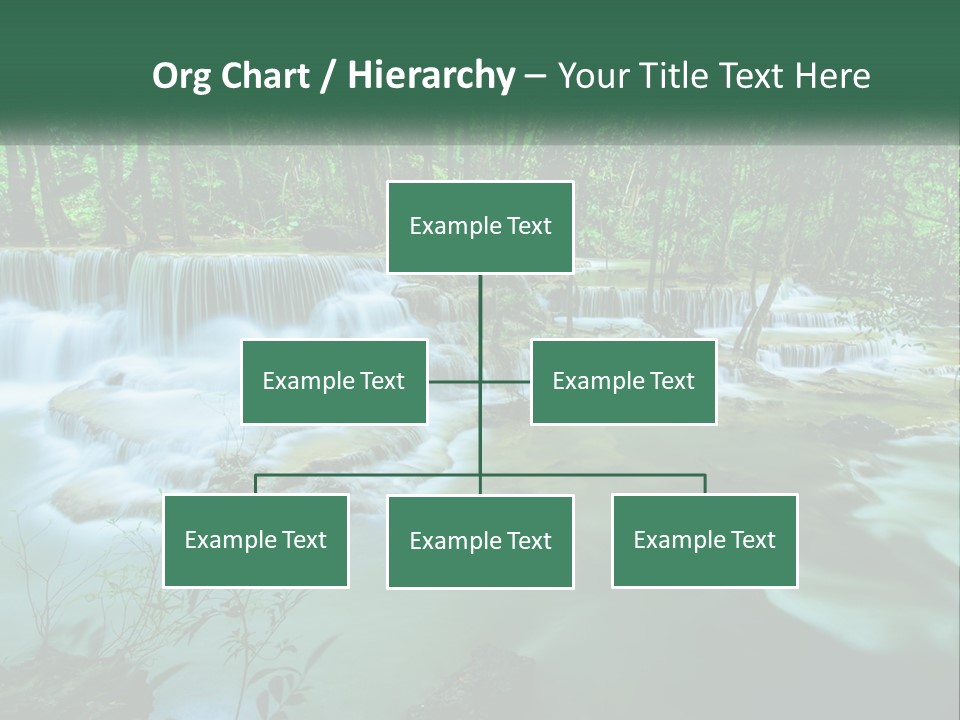 Org Chart / Hierarchy – Your Title Text Here

Example Text

Example Text

Example Text

Example Text

Example Text

Example Text